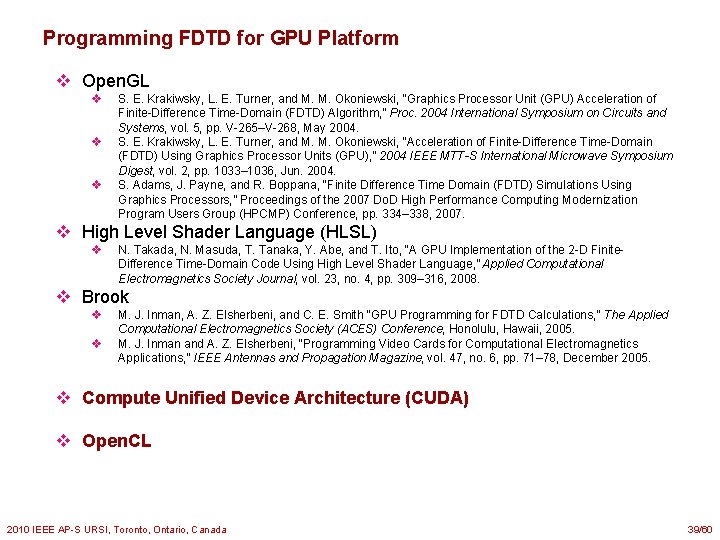 Programming FDTD for GPU Platform

❖ OpenGL

❖ S. E. Krakiwsky, L. E. Turner, and M. M. Okoniewski, "Graphics Processor Unit (GPU) Acceleration of Finite-Difference Time-Domain (FDTD) Algorithm," Proc. 2004 International Symposium on Circuits and Systems, vol. 5, pp. V-265–V-268, May 2004.

❖ S. E. Krakiwsky, L. E. Turner, and M. M. Okoniewski, "Acceleration of Finite-Difference Time-Domain (FDTD) Using Graphics Processor Units (GPU)," 2004 IEEE MTT-S International Microwave Symposium Digest, vol. 2, pp. 1033–1036, Jun. 2004.

❖ S. Adams, J. Payne, and R. Boppana, "Finite Difference Time Domain (FDTD) Simulations Using Graphics Processors," Proceedings of the 2007 DoD High Performance Computing Modernization Program Users Group (HPCMP) Conference, pp. 334–338, 2007.

❖ High Level Shader Language (HLSL)

❖ N. Takada, N. Masuda, T. Tanaka, Y. Abe, and T. Ito, "A GPU Implementation of the 2-D Finite-Difference Time-Domain Code Using High Level Shader Language," Applied Computational Electromagnetics Society Journal, vol. 23, no. 4, pp. 309–316, 2008.

❖ Brook

❖ M. J. Inman, A. Z. Elsherbeni, and C. E. Smith "GPU Programming for FDTD Calculations," The Applied Computational Electromagnetics Society (ACES) Conference, Honolulu, Hawaii, 2005.

❖ M. J. Inman and A. Z. Elsherbeni, "Programming Video Cards for Computational Electromagnetics Applications," IEEE Antennas and Propagation Magazine, vol. 47, no. 6, pp. 71–78, December 2005.

❖ Compute Unified Device Architecture (CUDA)

❖ OpenCL

2010 IEEE AP-S URSI, Toronto, Ontario, Canada

39/60